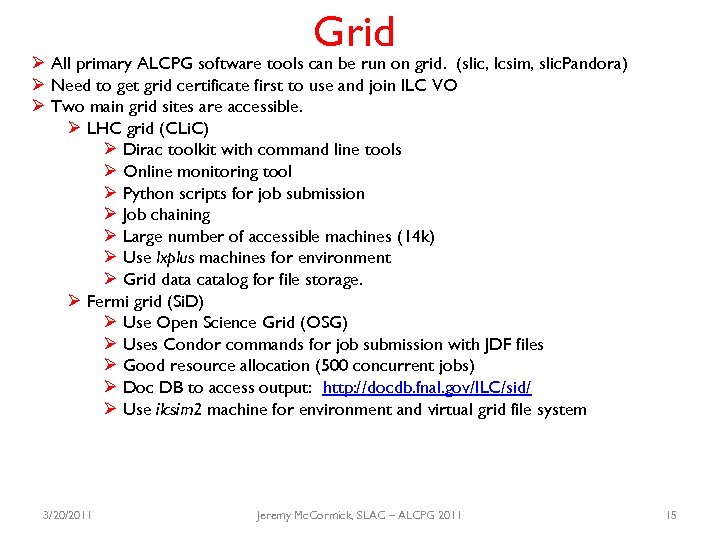 Grid

➢ All primary ALCPG software tools can be run on grid. (slic, lcsim, slicPandora)
➢ Need to get grid certificate first to use and join ILC VO
➢ Two main grid sites are accessible.
➢ LHC grid (CLiC)
➢ Dirac toolkit with command line tools
➢ Online monitoring tool
➢ Python scripts for job submission
➢ Job chaining
➢ Large number of accessible machines (14k)
➢ Use lxplus machines for environment
➢ Grid data catalog for file storage.
➢ Fermi grid (SiD)
➢ Use Open Science Grid (OSG)
➢ Uses Condor commands for job submission with JDF files
➢ Good resource allocation (500 concurrent jobs)
➢ Doc DB to access output: http://docdb.fnal.gov/ILC/sid/
➢ Use ilcsim2 machine for environment and virtual grid file system

3/20/2011 Jeremy McCormick, SLAC – ALCPG 2011 15